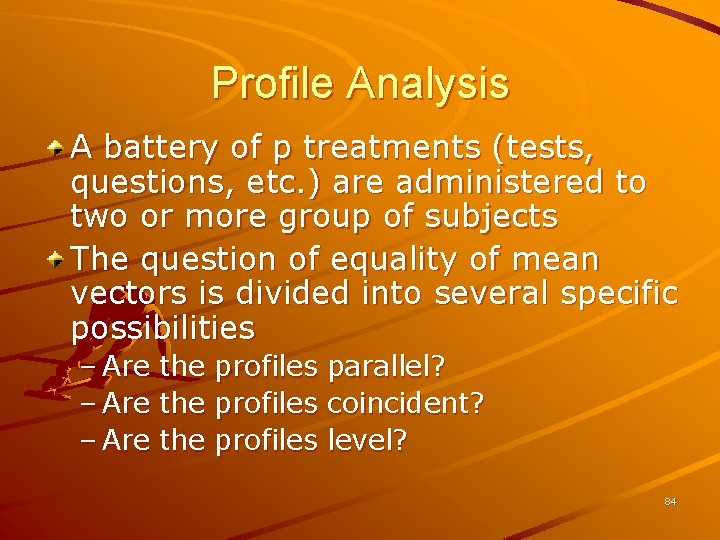 Profile Analysis

A battery of p treatments (tests, questions, etc.) are administered to two or more group of subjects

The question of equality of mean vectors is divided into several specific possibilities

– Are the profiles parallel?
– Are the profiles coincident?
– Are the profiles level?

84